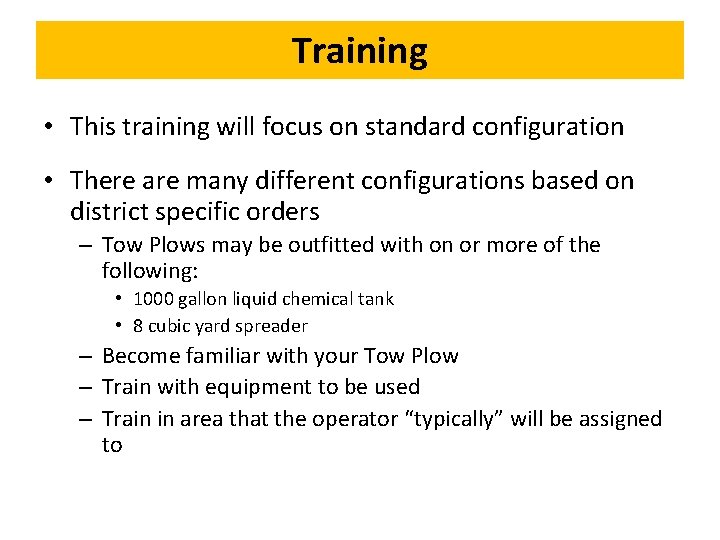 Training

• This training will focus on standard configuration

• There are many different configurations based on district specific orders
– Tow Plows may be outfitted with on or more of the following:
• 1000 gallon liquid chemical tank
• 8 cubic yard spreader
– Become familiar with your Tow Plow
– Train with equipment to be used
– Train in area that the operator “typically” will be assigned to